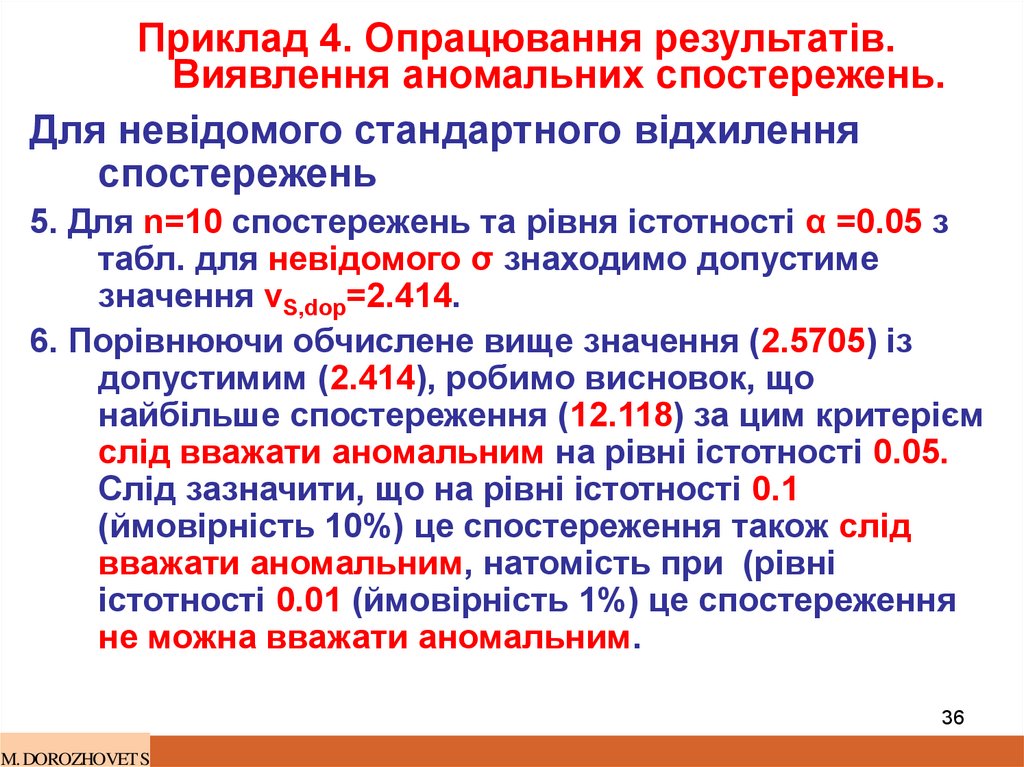 Приклад 4. Опрацювання результатів. Виявлення аномальних спостережень.

Для невідомого стандартного відхилення спостережень

5. Для n=10 спостережень та рівня істотності α =0.05 з табл. для невідомого σ знаходимо допустиме значення $v_{S,dop}$=2.414.

6. Порівнюючи обчислене вище значення (2.5705) із допустимим (2.414), робимо висновок, що найбільше спостереження (12.118) за цим критерієм слід вважати аномальним на рівні істотності 0.05. Слід зазначити, що на рівні істотності 0.1 (ймовірність 10%) це спостереження також слід вважати аномальним, натомість при (рівні істотності 0.01 (ймовірність 1%) це спостереження не можна вважати аномальним.

36

M. DOROZHOVETS